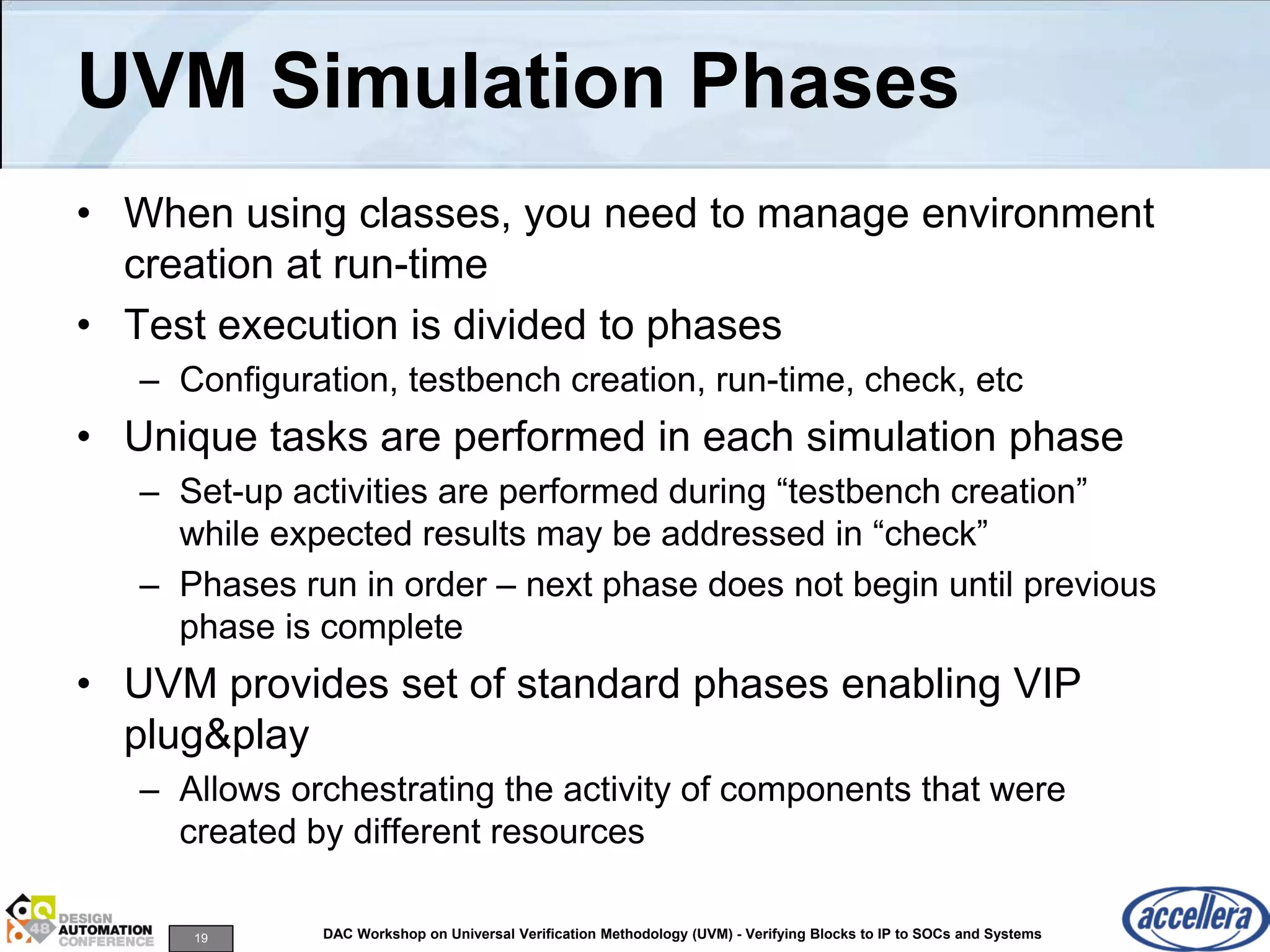 UVM Simulation Phases

• When using classes, you need to manage environment creation at run-time

• Test execution is divided to phases
– Configuration, testbench creation, run-time, check, etc

• Unique tasks are performed in each simulation phase
– Set-up activities are performed during “testbench creation” while expected results may be addressed in “check”
– Phases run in order – next phase does not begin until previous phase is complete

• UVM provides set of standard phases enabling VIP plug&play
– Allows orchestrating the activity of components that were created by different resources

48 DESIGN AUTOMATION CONFERENCE

19

DAC Workshop on Universal Verification Methodology (UVM) - Verifying Blocks to IP to SOCs and Systems

accellera